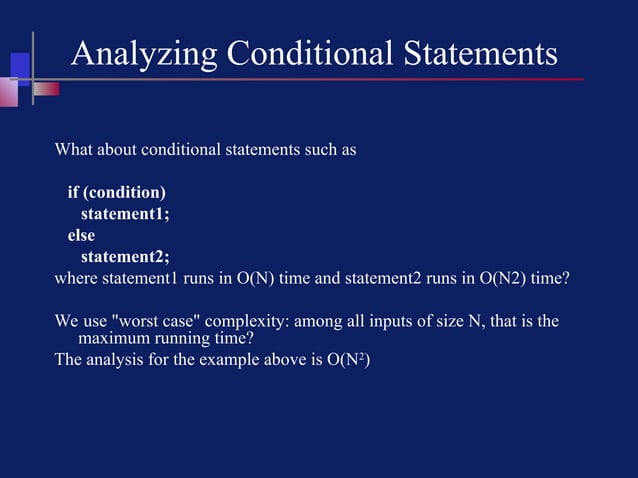 Analyzing Conditional Statements

What about conditional statements such as

if (condition)
statement1;
else
statement2;
where statement1 runs in O(N) time and statement2 runs in O(N2) time?

We use "worst case" complexity: among all inputs of size N, that is the maximum running time?
The analysis for the example above is $O(N^2)$